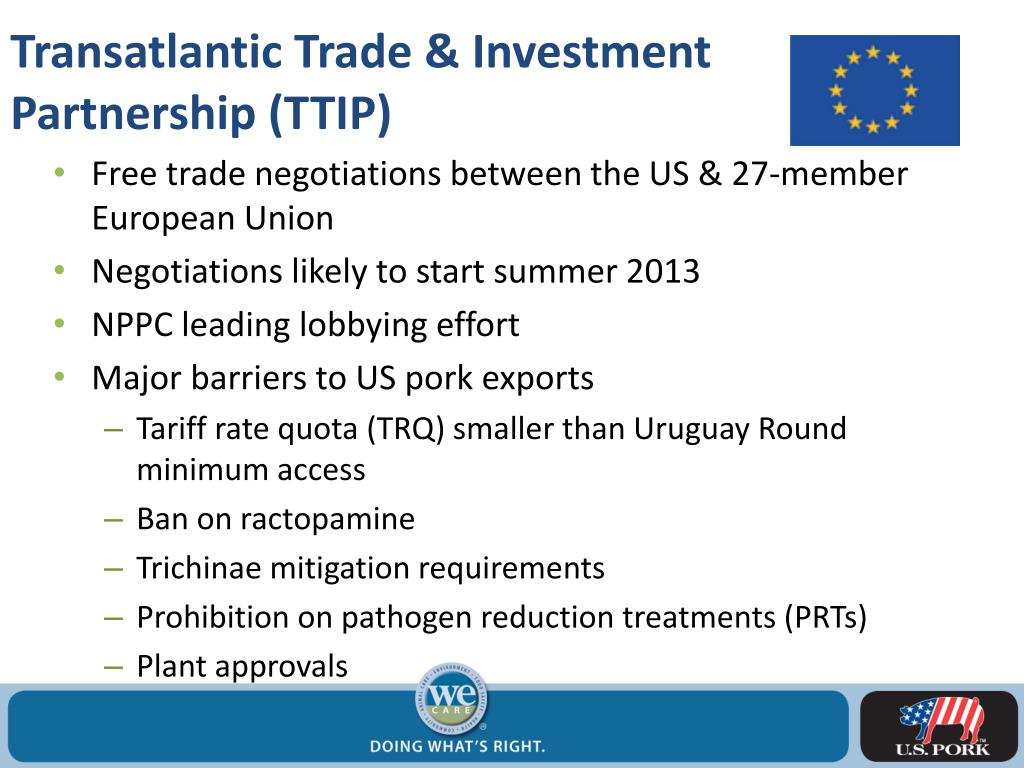 Transatlantic Trade & Investment Partnership (TTIP)

• Free trade negotiations between the US & 27-member European Union
• Negotiations likely to start summer 2013
• NPPC leading lobbying effort
• Major barriers to US pork exports
– Tariff rate quota (TRQ) smaller than Uruguay Round minimum access
– Ban on ractopamine
– Trichinae mitigation requirements
– Prohibition on pathogen reduction treatments (PRTs)
– Plant approvals

we CARE
DOING WHAT'S RIGHT.

U.S. PORK